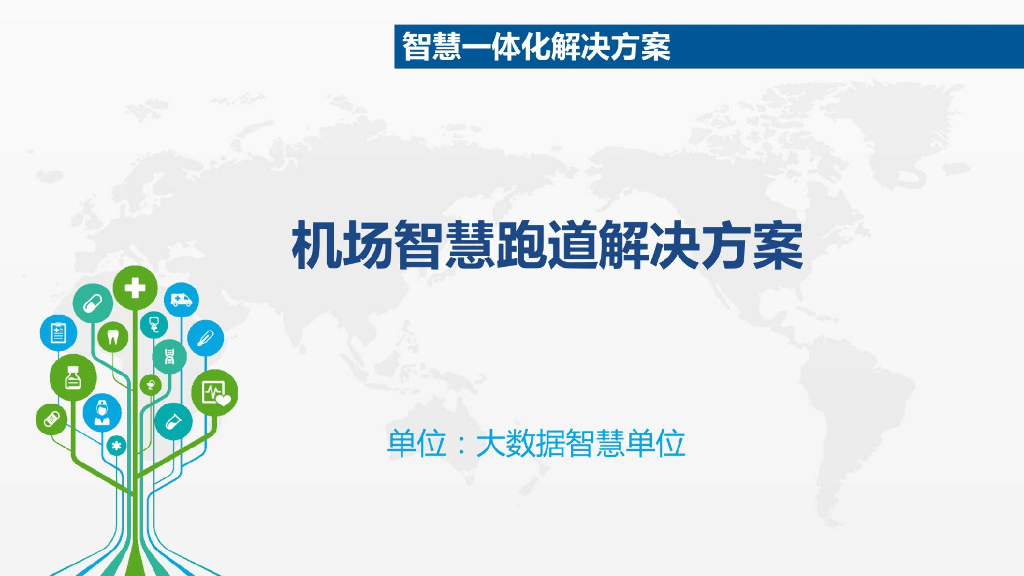 智慧一体化解决方案

机场智慧跑道解决方案

单位：大数据智慧单位